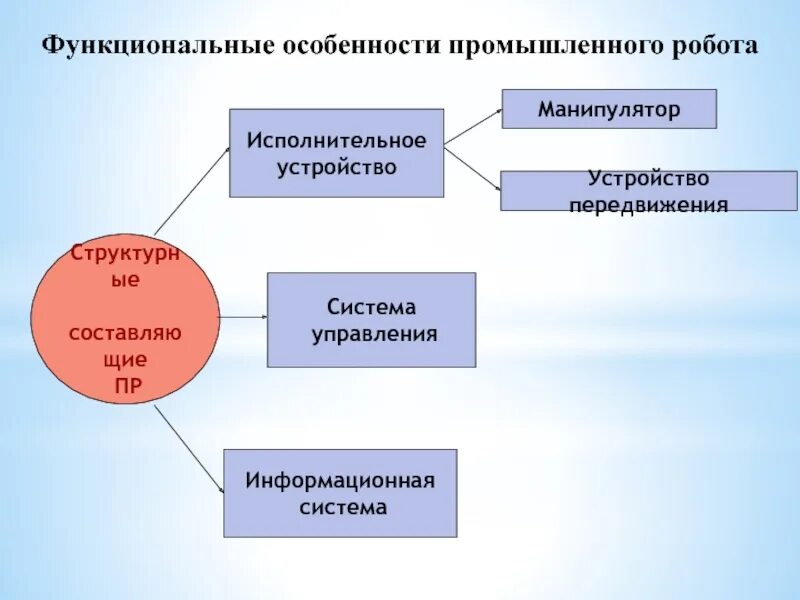 Функциональные особенности промышленного робота

Структурные

составляющие ПР

Исполнительное устройство

Манипулятор

Устройство передвижения

Система управления

Информационная система